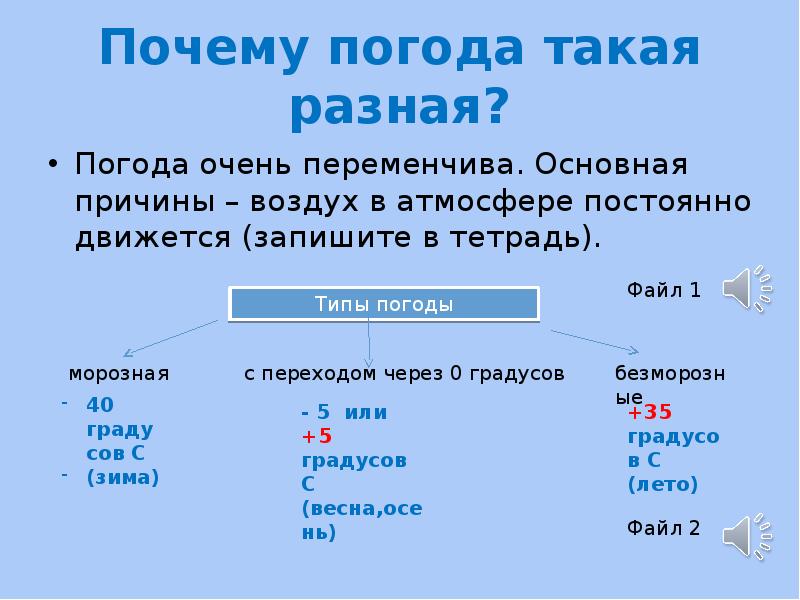 Почему погода такая разная?

• Погода очень переменчива. Основная причины – воздух в атмосфере постоянно движется (запишите в тетрадь).

Файл 1

Типы погоды

морозная

- 40 градусов С
- (зима)

с переходом через 0 градусов

- 5 или +5 градусов С (весна,осень)

безморозные

+35 градусов С (лето)

Файл 2